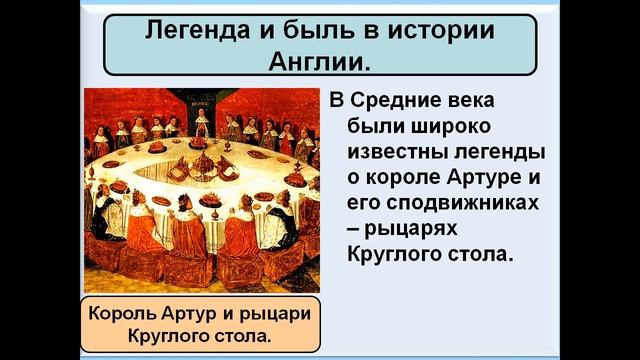 Легенда и быль в истории Англии.

В Средние века были широко известны легенды о короле Артуре и его сподвижниках – рыцарях Круглого стола.

Король Артур и рыцари Круглого стола.